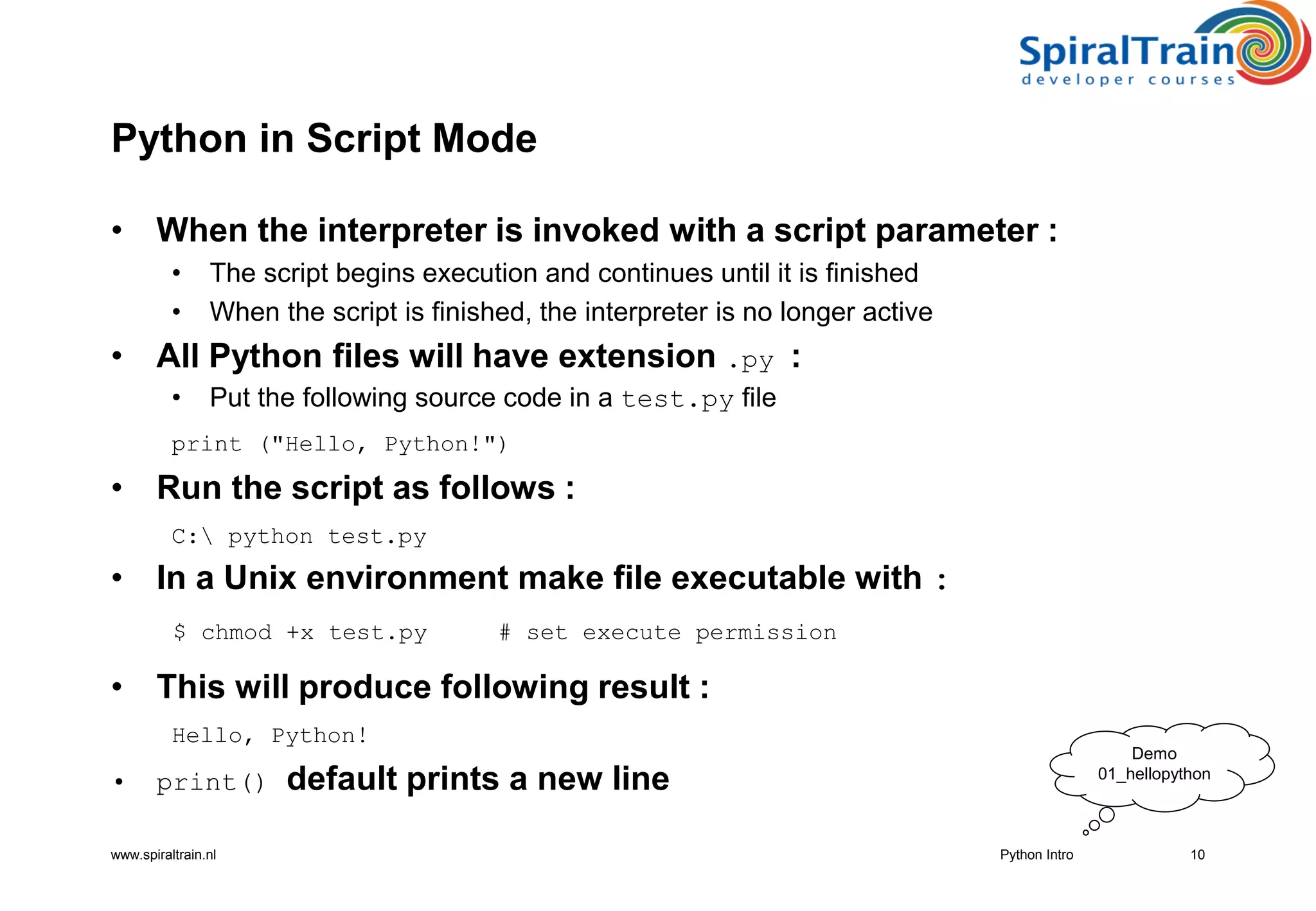 SpiralTrain
developer courses

Python in Script Mode

• When the interpreter is invoked with a script parameter :
  • The script begins execution and continues until it is finished
  • When the script is finished, the interpreter is no longer active
• All Python files will have extension .py :
  • Put the following source code in a test.py file

print ("Hello, Python!")

• Run the script as follows :

C:\ python test.py

• In a Unix environment make file executable with :

$ chmod +x test.py     # set execute permission

• This will produce following result :

Hello, Python!

• print() default prints a new line

Demo
01_hellopython

www.spiraltrain.nl

Python Intro

10